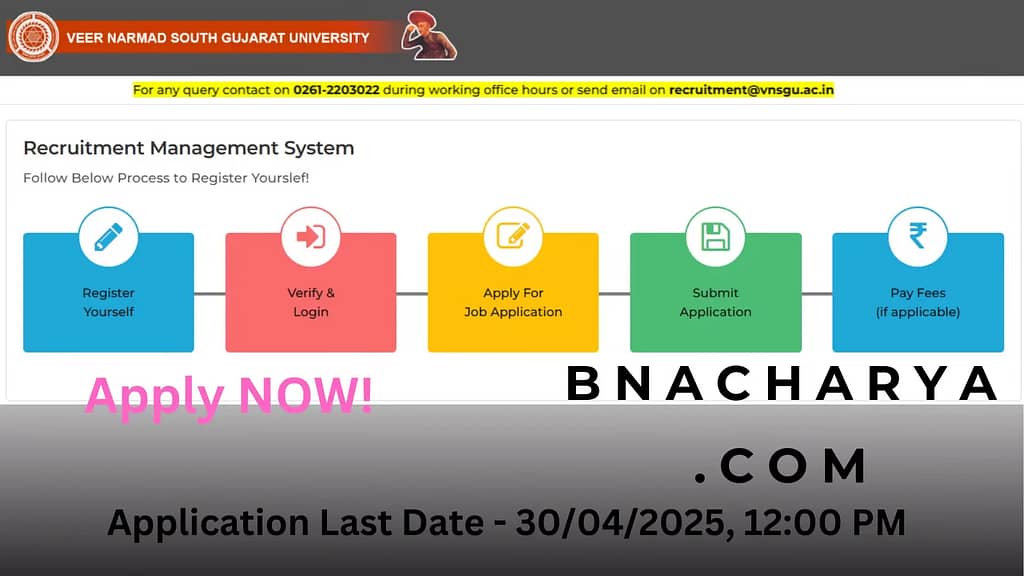 VEER NARMAD SOUTH GUJARAT UNIVERSITY

For any query contact on 0261-2203022 during working office hours or send email on recruitment@vnsgu.ac.in

Recruitment Management System

Follow Below Process to Register Yourslef!

Register Yourself

Verify & Login

Apply For Job Application

Submit Application

Pay Fees (if applicable)

Apply NOW!

BNACHARYA

.COM

Application Last Date - 30/04/2025, 12:00 PM